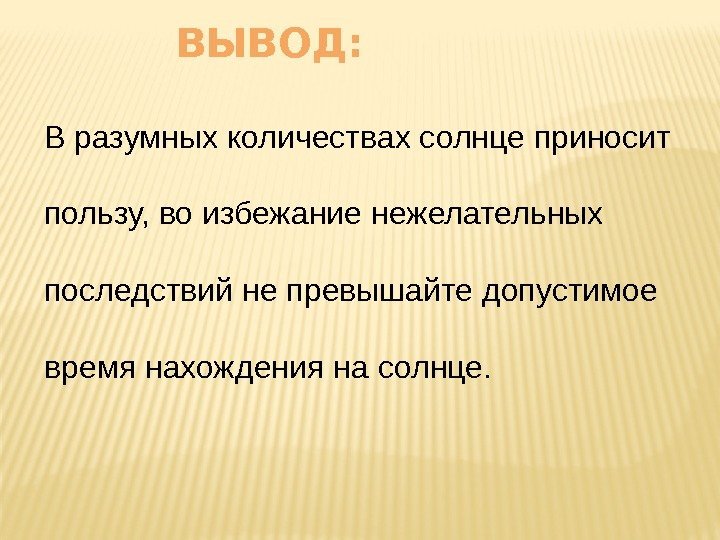 ВЫВОД:

В разумных количествах солнце приносит пользу, во избежание нежелательных последствий не превышайте допустимое время нахождения на солнце.